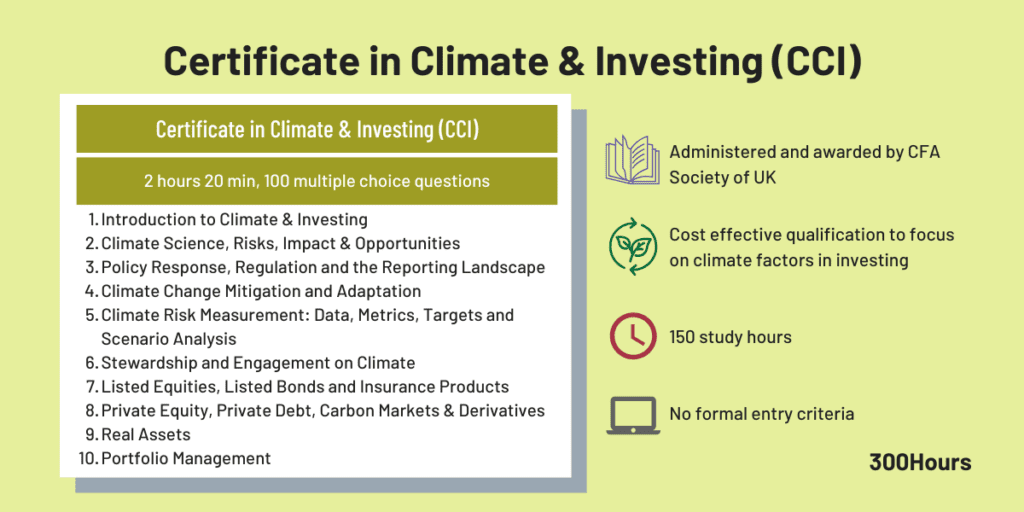 Certificate in Climate & Investing (CCI)

Certificate in Climate & Investing (CCI)

2 hours 20 min, 100 multiple choice questions

1. Introduction to Climate & Investing
2. Climate Science, Risks, Impact & Opportunities
3. Policy Response, Regulation and the Reporting Landscape
4. Climate Change Mitigation and Adaptation
5. Climate Risk Measurement: Data, Metrics, Targets and Scenario Analysis
6. Stewardship and Engagement on Climate
7. Listed Equities, Listed Bonds and Insurance Products
8. Private Equity, Private Debt, Carbon Markets & Derivatives
9. Real Assets
10. Portfolio Management

Administered and awarded by CFA Society of UK

Cost effective qualification to focus on climate factors in investing

150 study hours

No formal entry criteria

300Hours